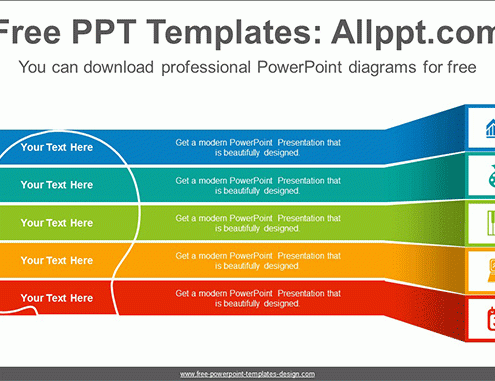 Free PPT Templates: Allppt.com

You can download professional PowerPoint diagrams for free

Your Text Here

Get a modern PowerPoint Presentation that is beautifully designed.

Your Text Here

Get a modern PowerPoint Presentation that is beautifully designed.

Your Text Here

Get a modern PowerPoint Presentation that is beautifully designed.

Your Text Here

Get a modern PowerPoint Presentation that is beautifully designed.

Your Text Here

Get a modern PowerPoint Presentation that is beautifully designed.

www.free-powerpoint-templates-design.com